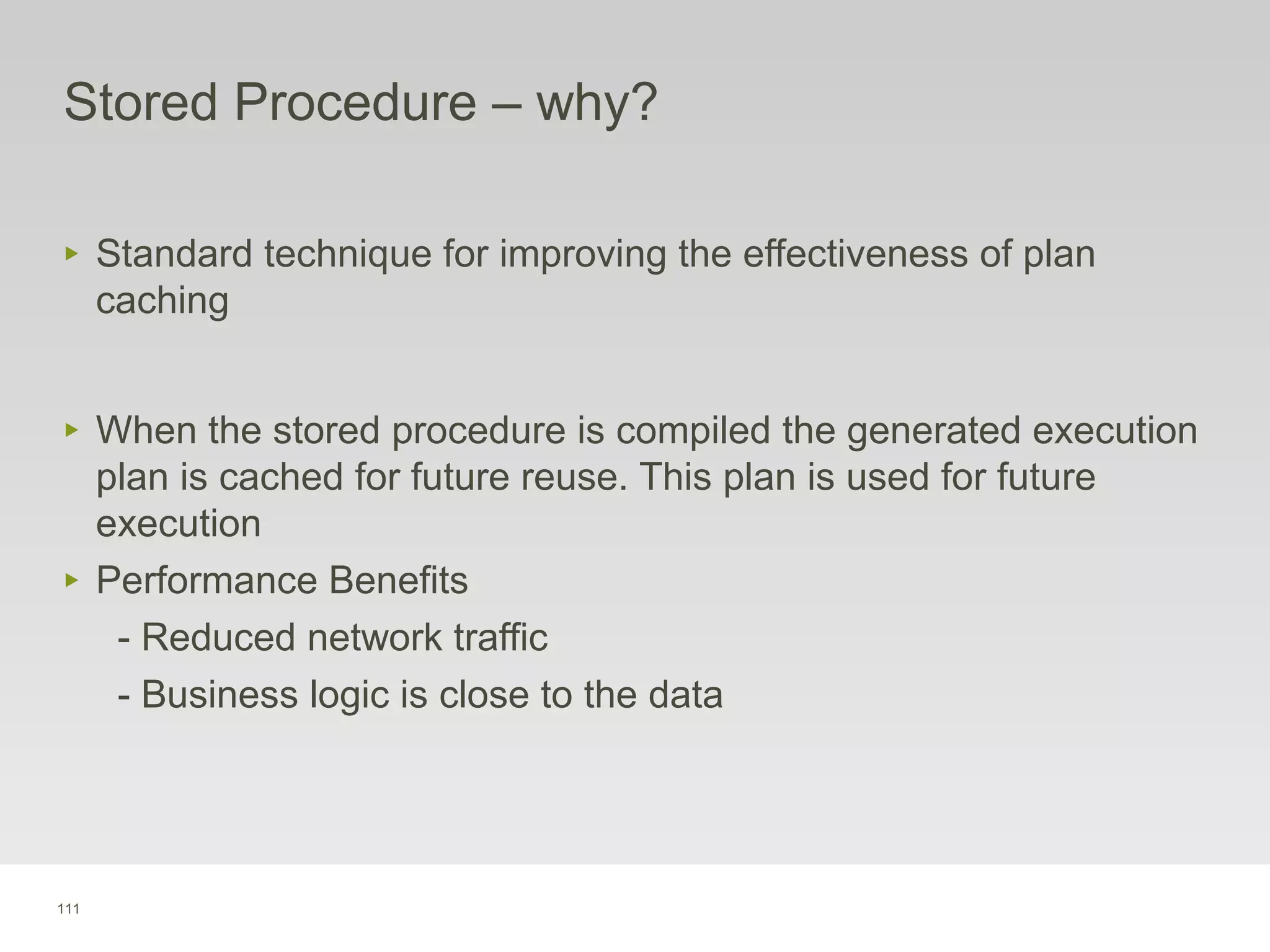 Stored Procedure – why?

▸ Standard technique for improving the effectiveness of plan caching

▸ When the stored procedure is compiled the generated execution plan is cached for future reuse. This plan is used for future execution

▸ Performance Benefits

- Reduced network traffic

- Business logic is close to the data

111